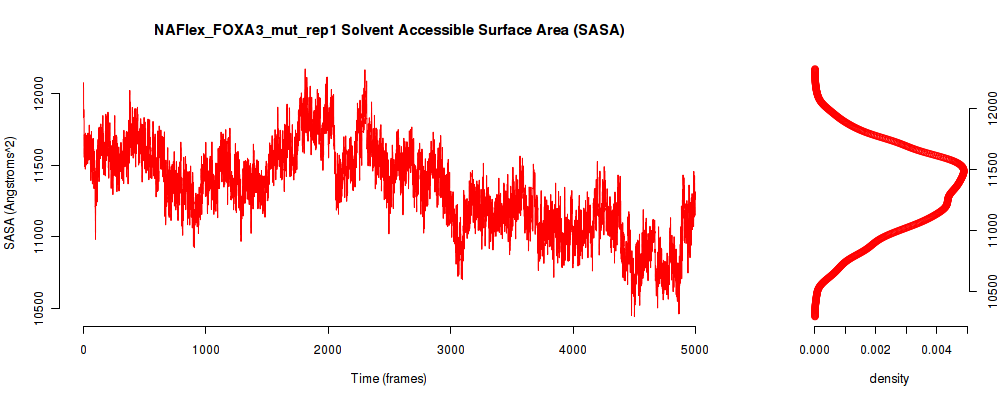 NAFlex_FOXA3_mut_rep1 Solvent Accessible Surface Area (SASA)

SASA (Angstroms^2)

12000
11500
11000
10500

0
1000
2000
3000
4000
5000

Time (frames)

12000
11500
11000
10500

0.000
0.002
0.004

density